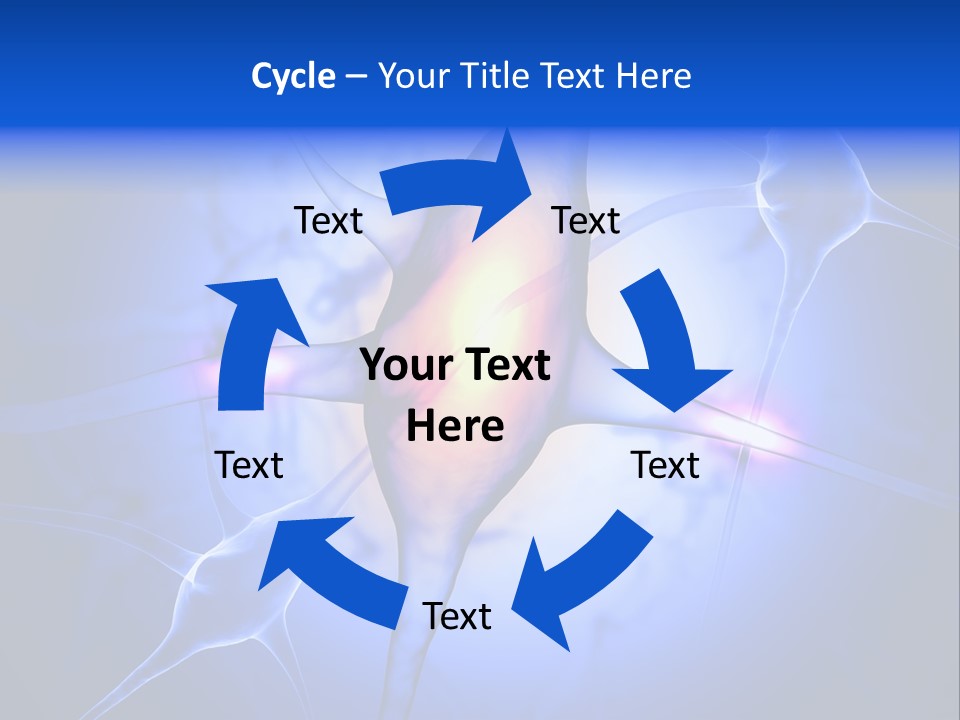 Cycle – Your Title Text Here

Text

Text

Your Text Here

Text

Text

Text